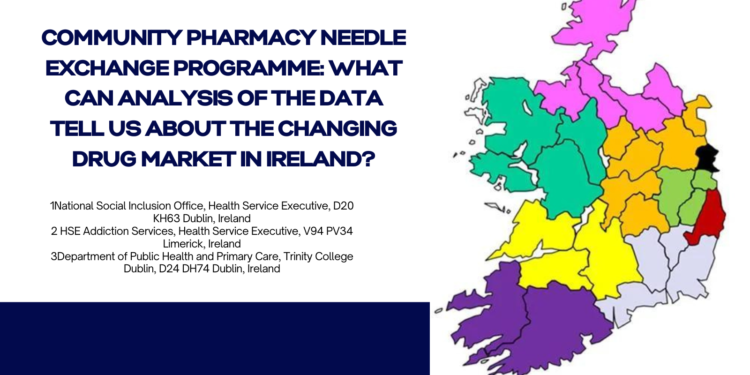 COMMUNITY PHARMACY NEEDLE EXCHANGE PROGRAMME: WHAT CAN ANALYSIS OF THE DATA TELL US ABOUT THE CHANGING DRUG MARKET IN IRELAND?

1National Social Inclusion Office, Health Service Executive, D20 KH63 Dublin, Ireland
2 HSE Addiction Services, Health Service Executive, V94 PV34 Limerick, Ireland
3Department of Public Health and Primary Care, Trinity College Dublin, D24 DH74 Dublin, Ireland